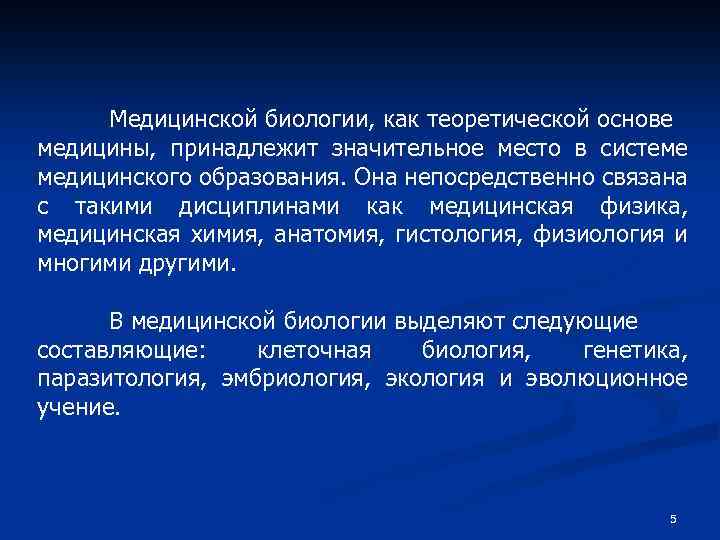 Медицинской биологии, как теоретической основе медицины, принадлежит значительное место в системе медицинского образования. Она непосредственно связана с такими дисциплинами как медицинская физика, медицинская химия, анатомия, гистология, физиология и многими другими.

В медицинской биологии выделяют следующие составляющие: клеточная биология, генетика, паразитология, эмбриология, экология и эволюционное учение.

5